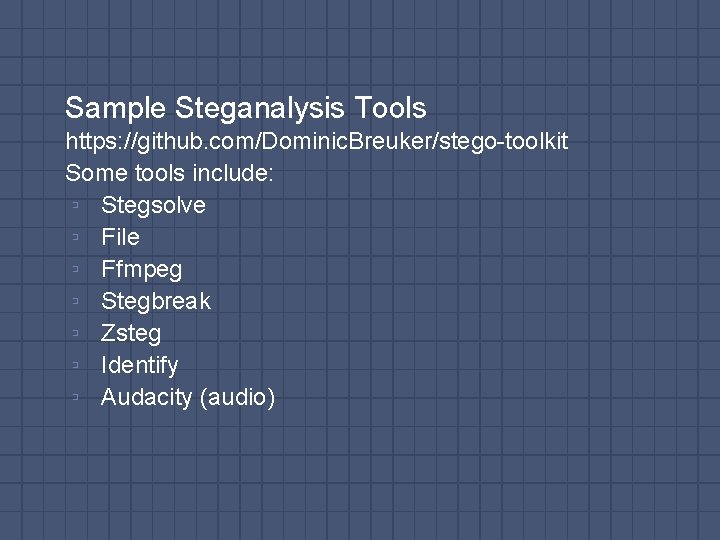 Sample Steganalysis Tools

https://github.com/DominicBreuker/stego-toolkit

Some tools include:

- Stegsolve
- File
- Ffmpeg
- Stegbreak
- Zsteg
- Identify
- Audacity (audio)